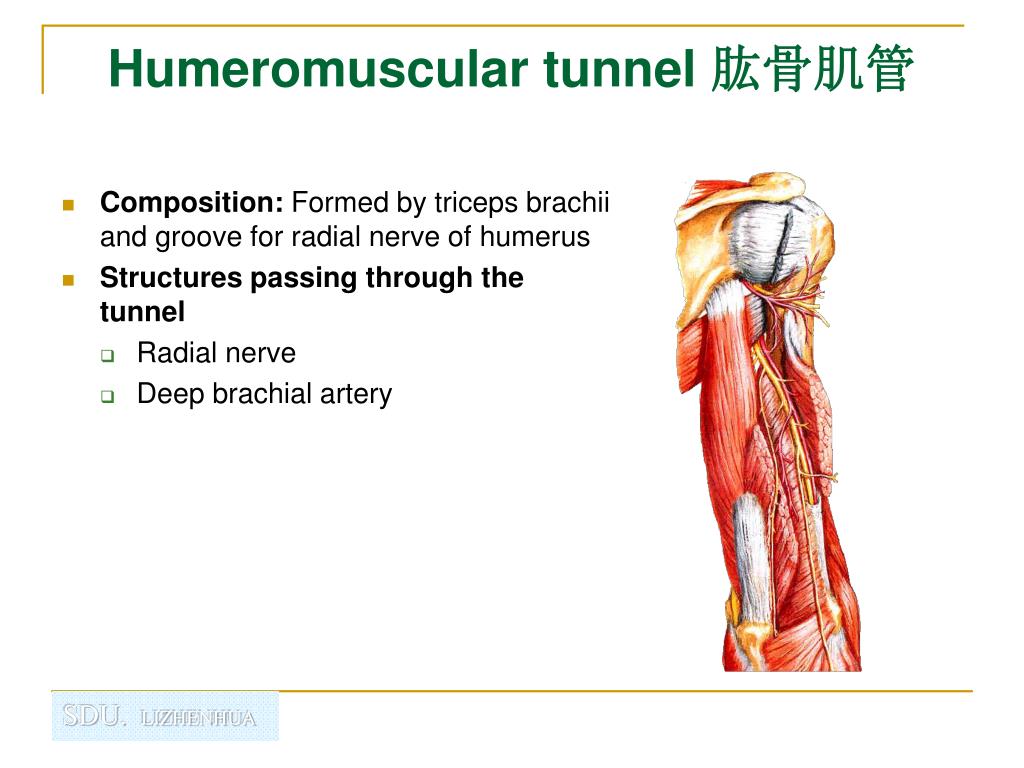 Humeromuscular tunnel 肱骨肌管

Composition: Formed by triceps brachii and groove for radial nerve of humerus

Structures passing through the tunnel

Radial nerve

Deep brachial artery

SDU. LIZHENHUA